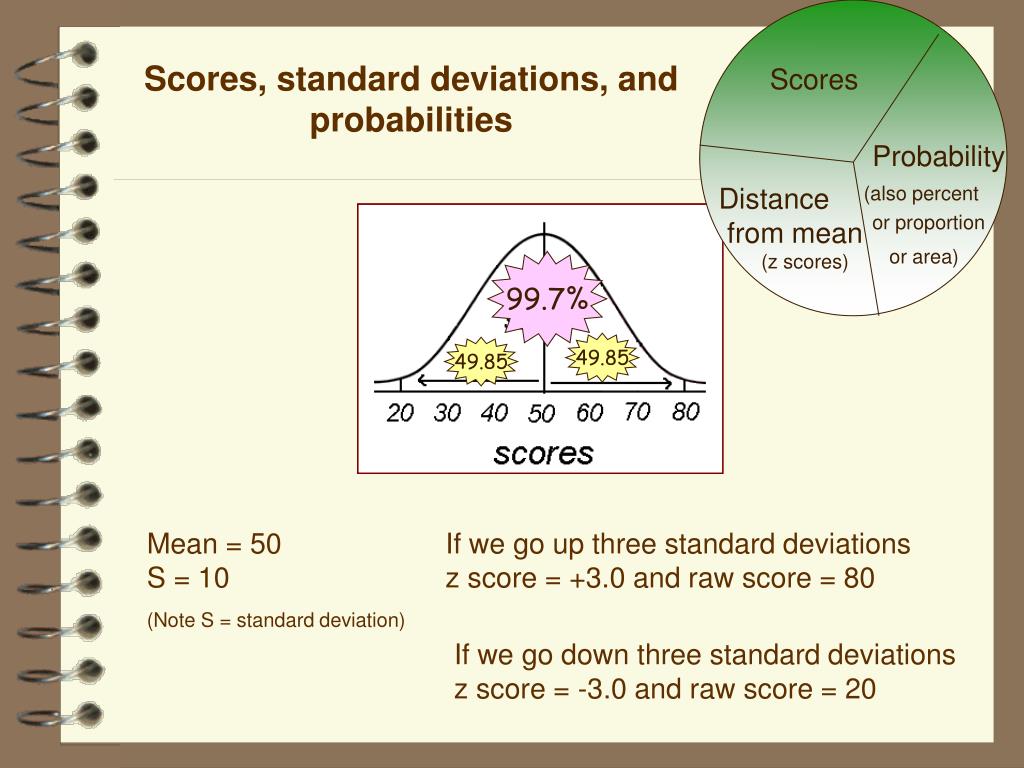 Scores, standard deviations, and probabilities

Scores

Probability
(also percent or proportion or area)

Distance from mean
(z scores)

99.7%

49.85

49.85

20 30 40 50 60 70 80

scores

Mean = 50
S = 10
(Note S = standard deviation)

If we go up three standard deviations
z score = +3.0 and raw score = 80

If we go down three standard deviations
z score = -3.0 and raw score = 20